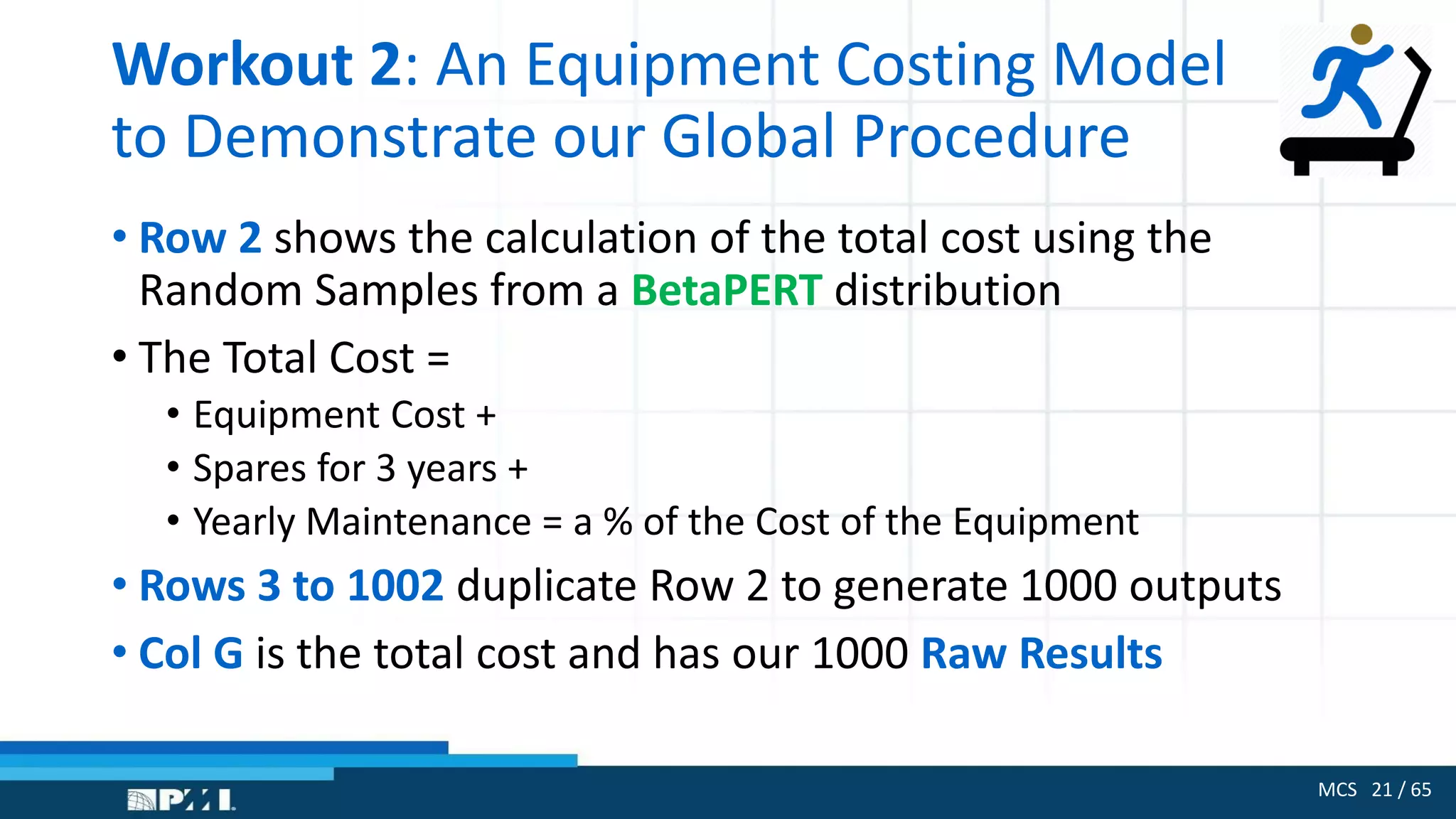 Workout 2: An Equipment Costing Model to Demonstrate our Global Procedure

• Row 2 shows the calculation of the total cost using the Random Samples from a BetaPERT distribution

• The Total Cost =
  • Equipment Cost +
  • Spares for 3 years +
  • Yearly Maintenance = a % of the Cost of the Equipment

• Rows 3 to 1002 duplicate Row 2 to generate 1000 outputs

• Col G is the total cost and has our 1000 Raw Results

PMI

MCS 21 / 65